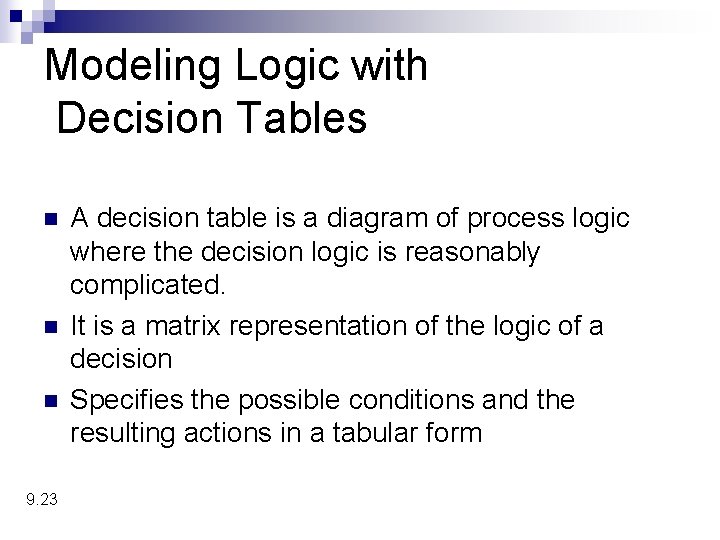 Modeling Logic with Decision Tables

- A decision table is a diagram of process logic where the decision logic is reasonably complicated.
- It is a matrix representation of the logic of a decision
- Specifies the possible conditions and the resulting actions in a tabular form

9.23